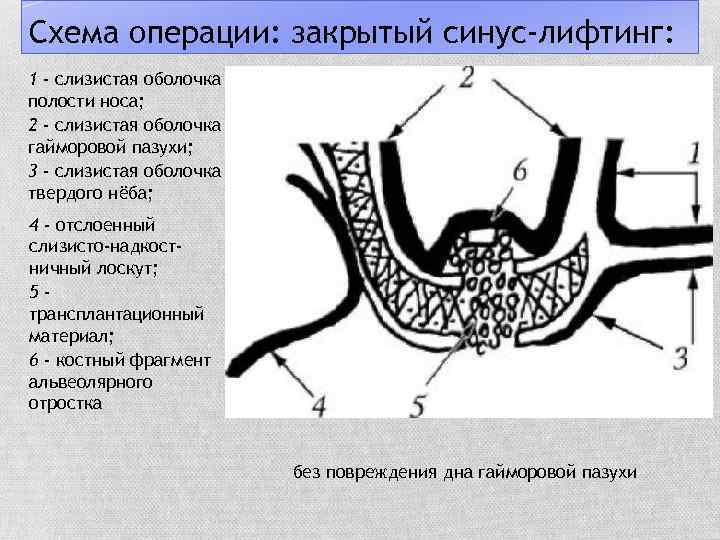 Схема операции: закрытый синус-лифтинг:

1 - слизистая оболочка полости носа;
2 - слизистая оболочка гайморовой пазухи;
3 - слизистая оболочка твердого нёба;
4 - отслоенный слизисто-надкостничный лоскут;
5 - трансплантационный материал;
6 - костный фрагмент альвеолярного отростка

2
6
1
3
4
5

без повреждения дна гайморовой пазухи